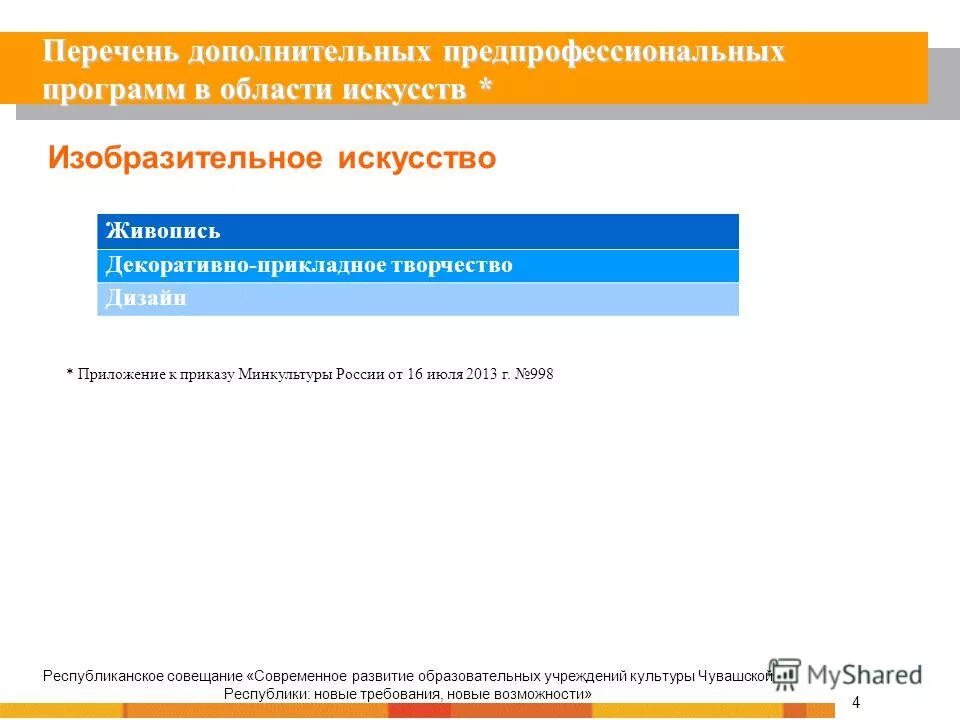 Перечень дополнительных предпрофессиональных программ в области искусств *

Изобразительное искусство

| Живопись |
|---|
| Декоративно-прикладное творчество |
| Дизайн |

* Приложение к приказу Минкультуры России от 16 июля 2013 г. №998

Республиканское совещание «Современное развитие образовательных учреждений культуры Чувашской Республики: новые требования, новые возможности»

MyShared

4